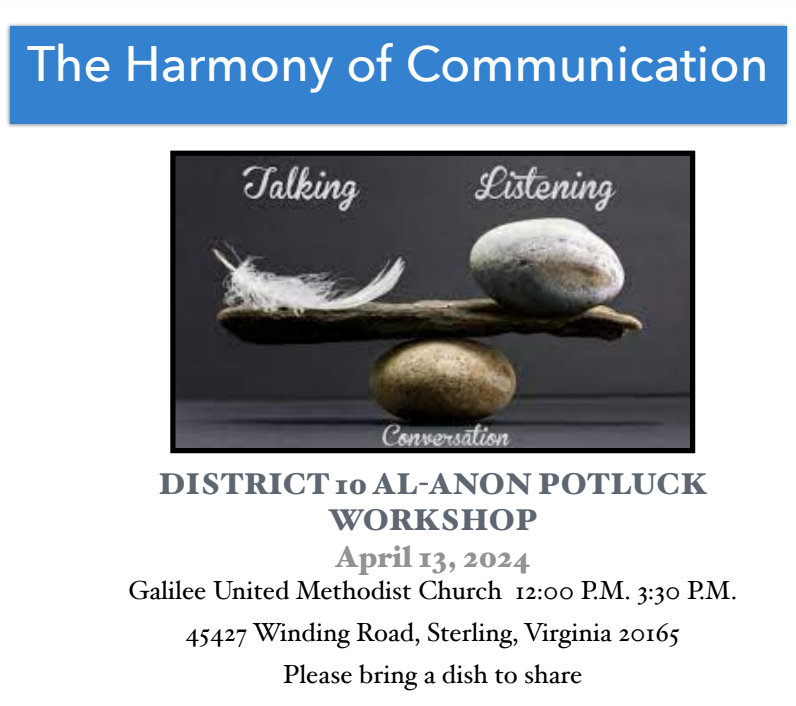 The Harmony of Communication

Talking

Listening

Conversation

DISTRICT 10 AL-ANON POTLUCK WORKSHOP

April 13, 2024

Galilee United Methodist Church 12:00 P.M. 3:30 P.M.

45427 Winding Road, Sterling, Virginia 20165

Please bring a dish to share